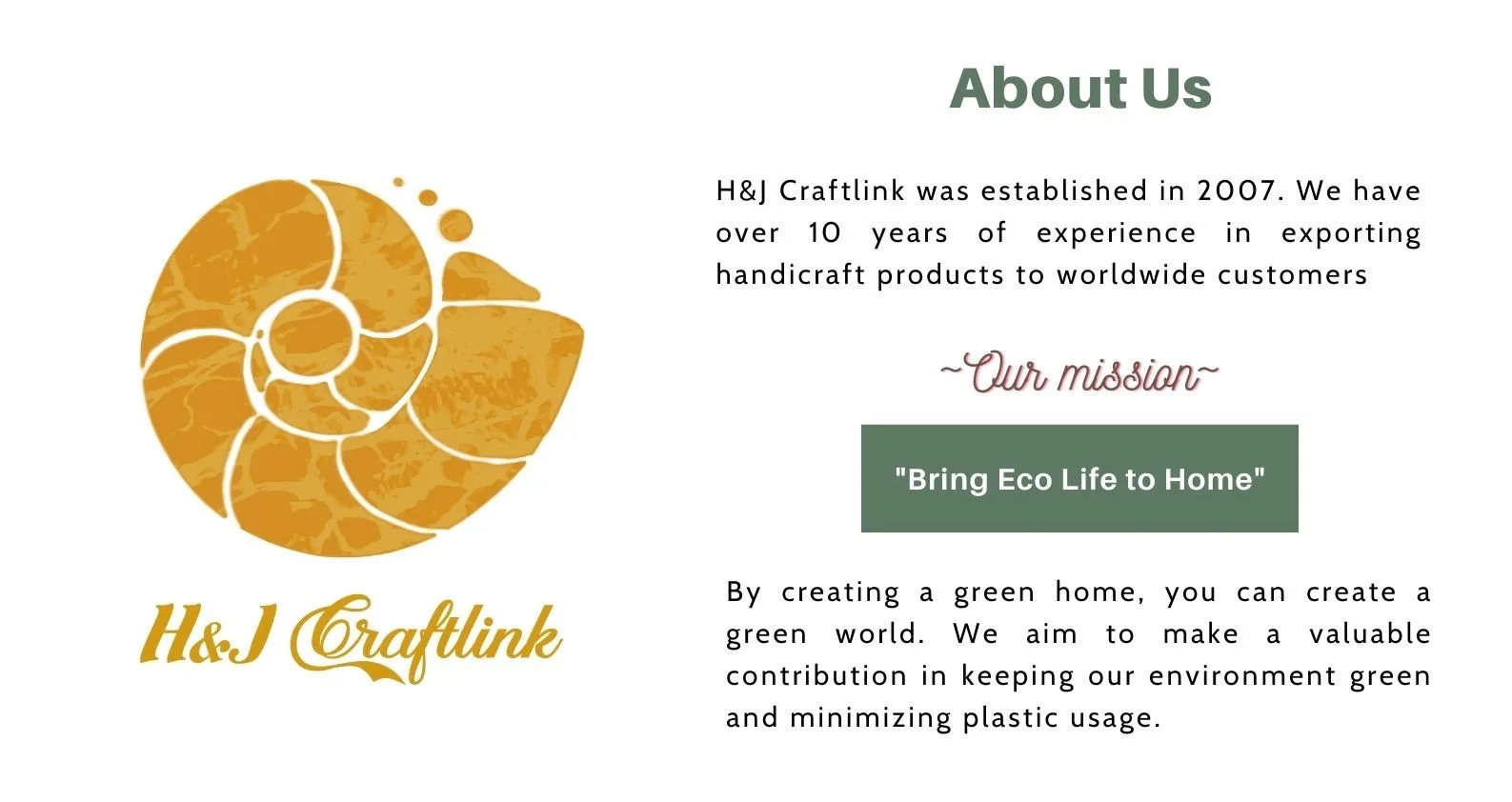 H&J Craftlink

About Us

H&J Craftlink was established in 2007. We have over 10 years of experience in exporting handicraft products to worldwide customers

~Our mission~

"Bring Eco Life to Home"

By creating a green home, you can create a green world. We aim to make a valuable contribution in keeping our environment green and minimizing plastic usage.